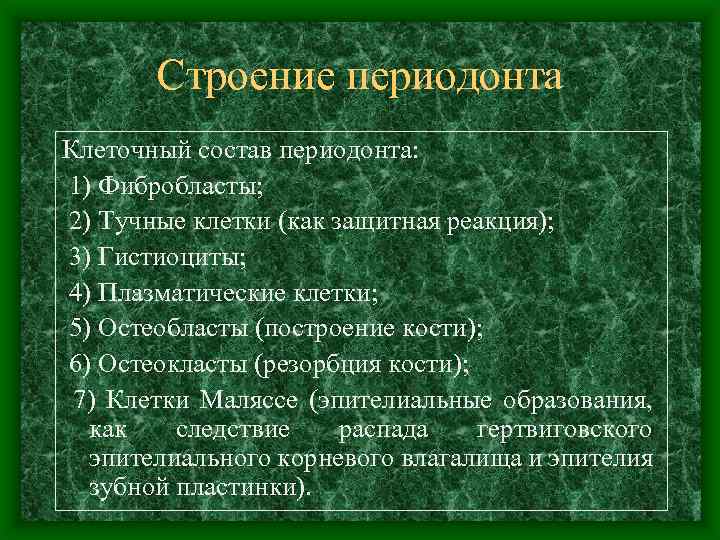 Строение периодонта

Клеточный состав периодонта:
1) Фибробласты;
2) Тучные клетки (как защитная реакция);
3) Гистиоциты;
4) Плазматические клетки;
5) Остеобласты (построение кости);
6) Остеокласты (резорбция кости);
7) Клетки Маляссе (эпителиальные образования, как следствие распада гертвиговского эпителиального корневого влагалища и эпителия зубной пластинки).